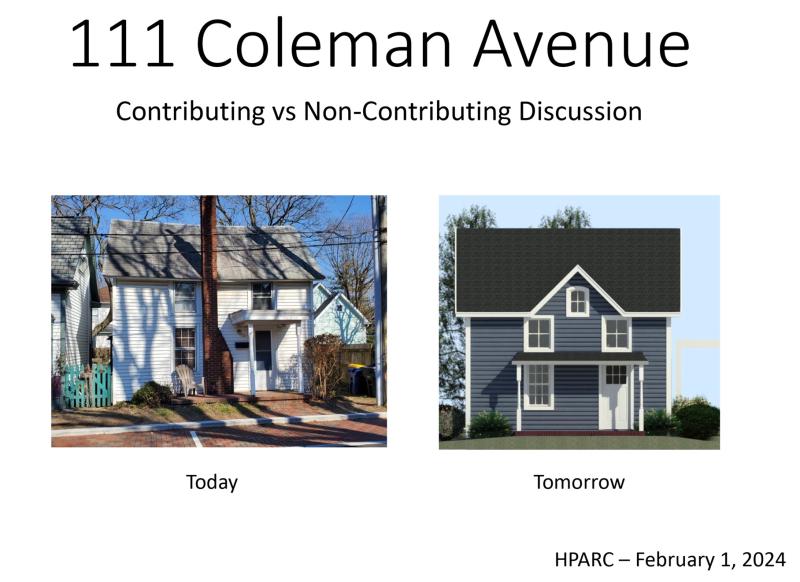 111 Coleman Avenue

Contributing vs Non-Contributing Discussion

Today

Tomorrow

HPARC – February 1, 2024